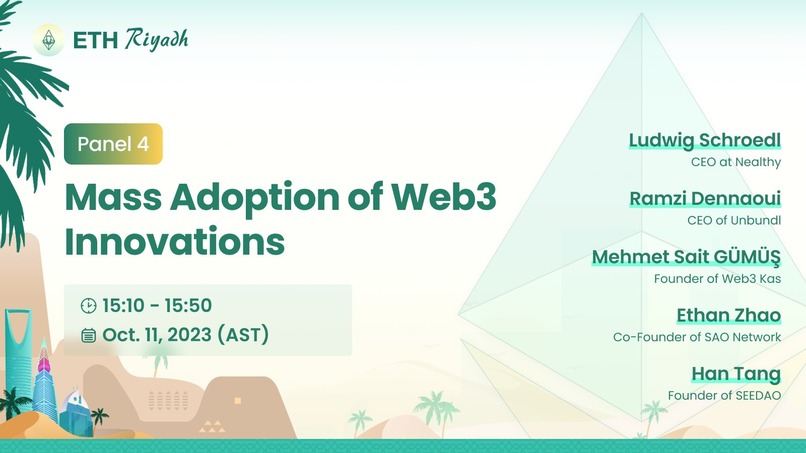 ETH Riyadh

Panel 4

Mass Adoption of Web3 Innovations

15:10 - 15:50
Oct. 11, 2023 (AST)

Ludwig Schroedl
CEO at Nealthy

Ramzi Dennaoui
CEO of Unbundl

Mehmet Sait GÜMÜŞ
Founder of Web3 Kas

Ethan Zhao
Co-Founder of SAO Network

Han Tang
Founder of SEEDAO